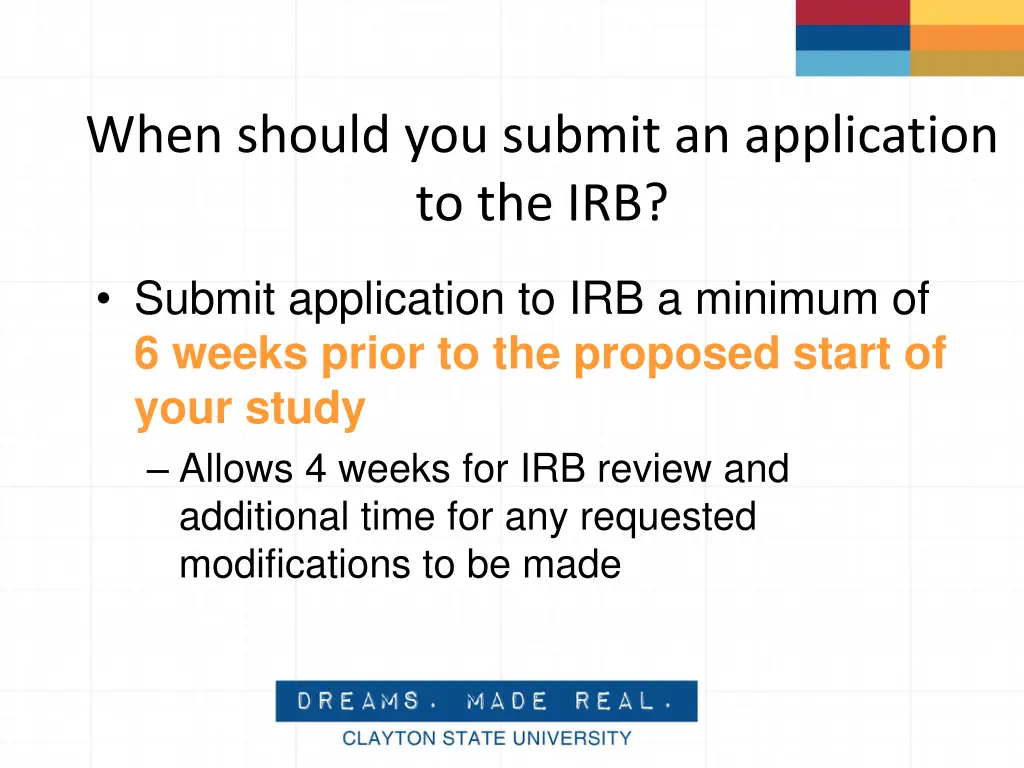 When should you submit an application to the IRB?

• Submit application to IRB a minimum of 6 weeks prior to the proposed start of your study

– Allows 4 weeks for IRB review and additional time for any requested modifications to be made

DREAMS. MADE REAL.
CLAYTON STATE UNIVERSITY